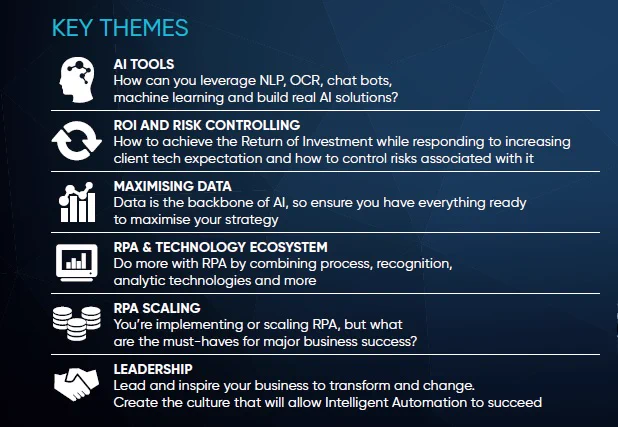 KEY THEMES

AI TOOLS
How can you leverage NLP, OCR, chat bots, machine learning and build real AI solutions?

ROI AND RISK CONTROLLING
How to achieve the Return of Investment while responding to increasing client tech expectation and how to control risks associated with it

MAXIMISING DATA
Data is the backbone of AI, so ensure you have everything ready to maximise your strategy

RPA & TECHNOLOGY ECOSYSTEM
Do more with RPA by combining process, recognition, analytic technologies and more

RPA SCALING
You're implementing or scaling RPA, but what are the must-haves for major business success?

LEADERSHIP
Lead and inspire your business to transform and change. Create the culture that will allow Intelligent Automation to succeed